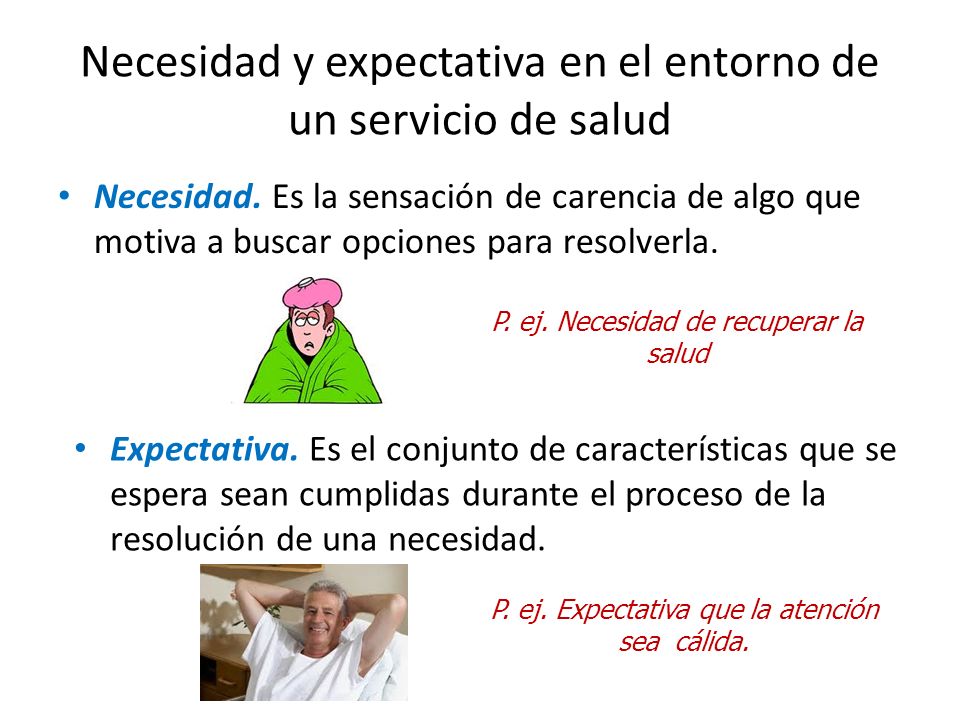 Necesidad y expectativa en el entorno de un servicio de salud

• Necesidad. Es la sensación de carencia de algo que motiva a buscar opciones para resolverla.

P. ej. Necesidad de recuperar la salud

• Expectativa. Es el conjunto de características que se espera sean cumplidas durante el proceso de la resolución de una necesidad.

P. ej. Expectativa que la atención sea cálida.